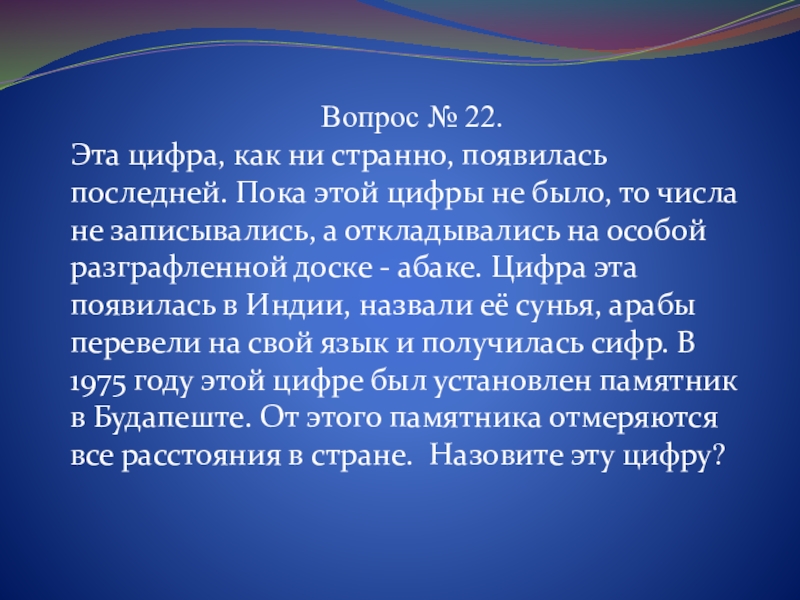 Вопрос № 22.

Эта цифра, как ни странно, появилась последней. Пока этой цифры не было, то числа не записывались, а откладывались на особой разграфленной доске - абаке. Цифра эта появилась в Индии, назвали её сунья, арабы перевели на свой язык и получилась сифр. В 1975 году этой цифре был установлен памятник в Будапеште. От этого памятника отмеряются все расстояния в стране.  Назовите эту цифру?